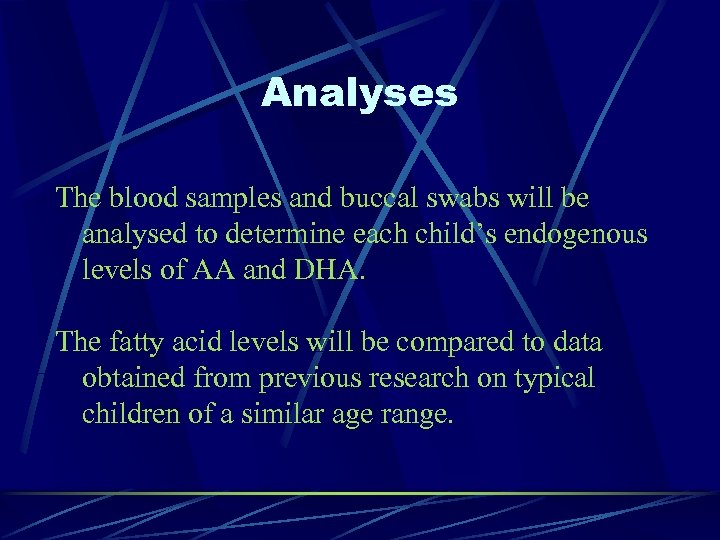 Analyses

The blood samples and buccal swabs will be analysed to determine each child's endogenous levels of AA and DHA.

The fatty acid levels will be compared to data obtained from previous research on typical children of a similar age range.